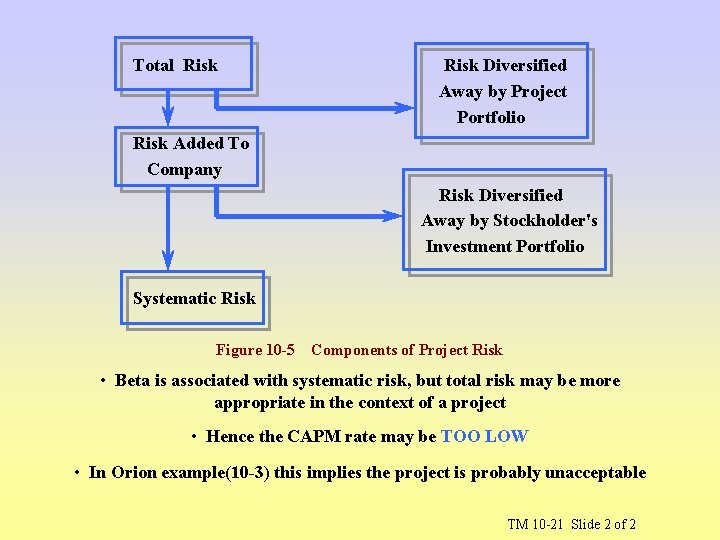 Total Risk

Risk Diversified Away by Project Portfolio

Risk Added To Company

Risk Diversified Away by Stockholder's Investment Portfolio

Systematic Risk

Figure 10-5 Components of Project Risk

• Beta is associated with systematic risk, but total risk may be more appropriate in the context of a project

• Hence the CAPM rate may be TOO LOW

• In Orion example(10-3) this implies the project is probably unacceptable

TM 10-21 Slide 2 of 2